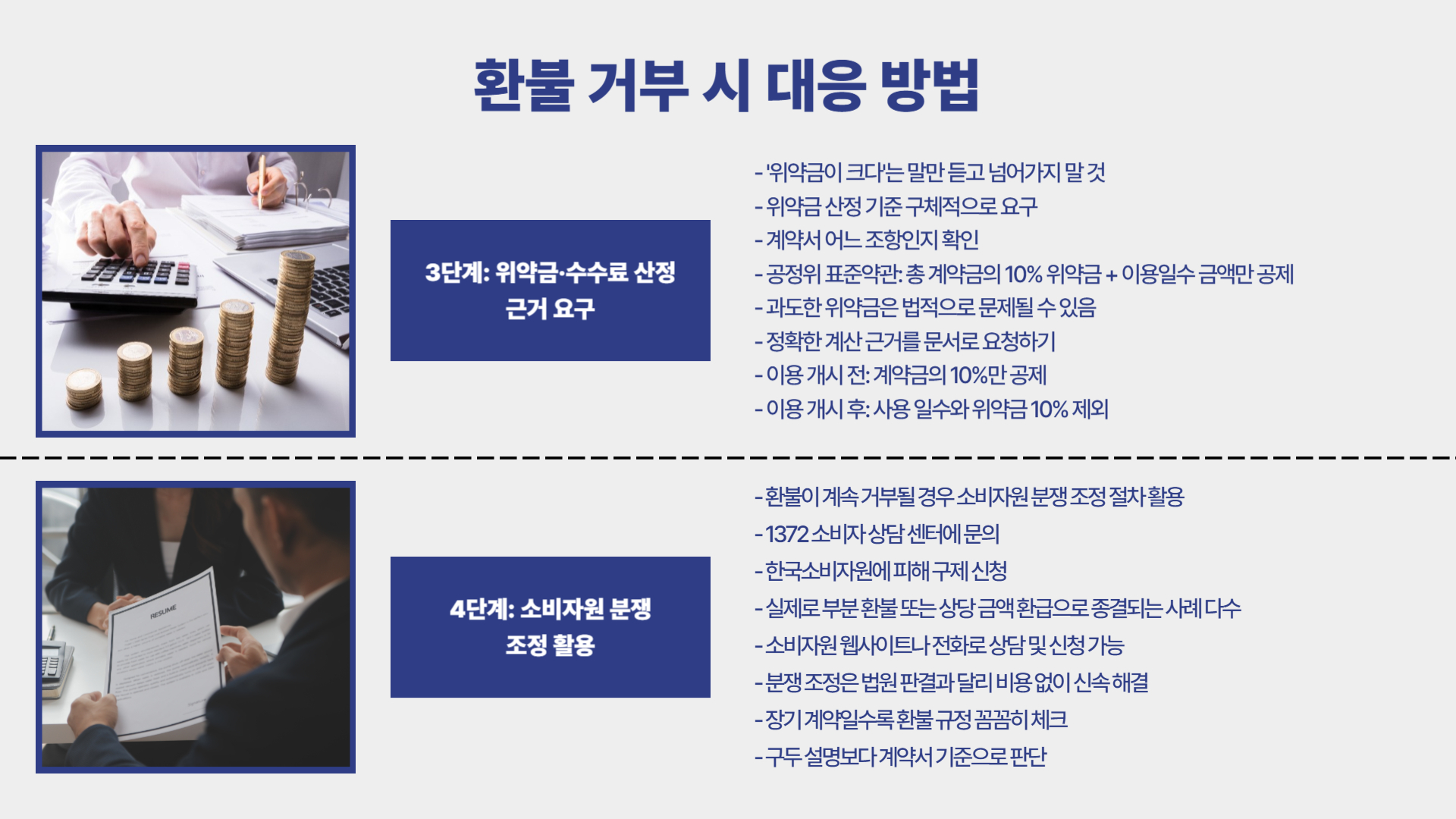 환불 거부 시 대응 방법

3단계: 위약금·수수료 산정 근거 요구

- '위약금이 크다'는 말만 듣고 넘어가지 말 것
- 위약금 산정 기준 구체적으로 요구
- 계약서 어느 조항인지 확인
- 공정위 표준약관: 총 계약금의 10% 위약금 + 이용일수 금액만 공제
- 과도한 위약금은 법적으로 문제될 수 있음
- 정확한 계산 근거를 문서로 요청하기
- 이용 개시 전: 계약금의 10%만 공제
- 이용 개시 후: 사용 일수와 위약금 10% 제외

RESUME

4단계: 소비자원 분쟁 조정 활용

- 환불이 계속 거부될 경우 소비자원 분쟁 조정 절차 활용
- 1372 소비자 상담 센터에 문의
- 한국소비자원에 피해 구제 신청
- 실제로 부분 환불 또는 상당 금액 환급으로 종결되는 사례 다수
- 소비자원 웹사이트나 전화로 상담 및 신청 가능
- 분쟁 조정은 법원 판결과 달리 비용 없이 신속 해결
- 장기 계약일수록 환불 규정 꼼꼼히 체크
- 구두 설명보다 계약서 기준으로 판단